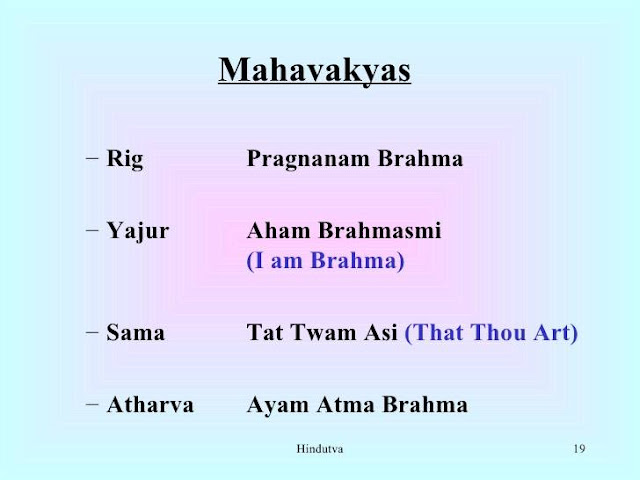 Mahavakyas

– Rig Pragnanam Brahma

– Yajur Aham Brahmasmi
(I am Brahma)

– Sama Tat Twam Asi (That Thou Art)

– Atharva Ayam Atma Brahma

Hindutva 19